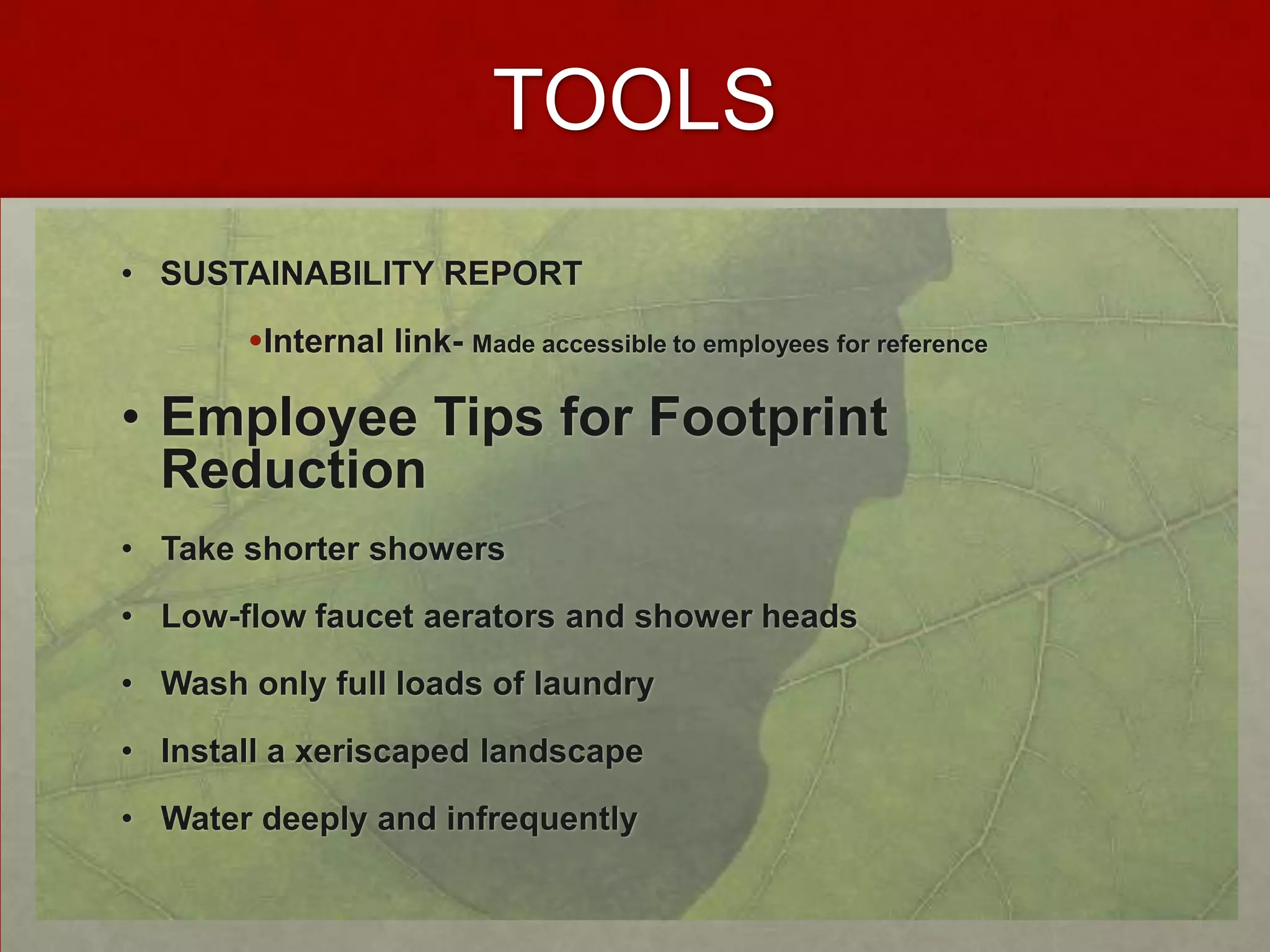 TOOLS

• SUSTAINABILITY REPORT

•Internal link- Made accessible to employees for reference

• Employee Tips for Footprint Reduction

• Take shorter showers

• Low-flow faucet aerators and shower heads

• Wash only full loads of laundry

• Install a xeriscaped landscape

• Water deeply and infrequently